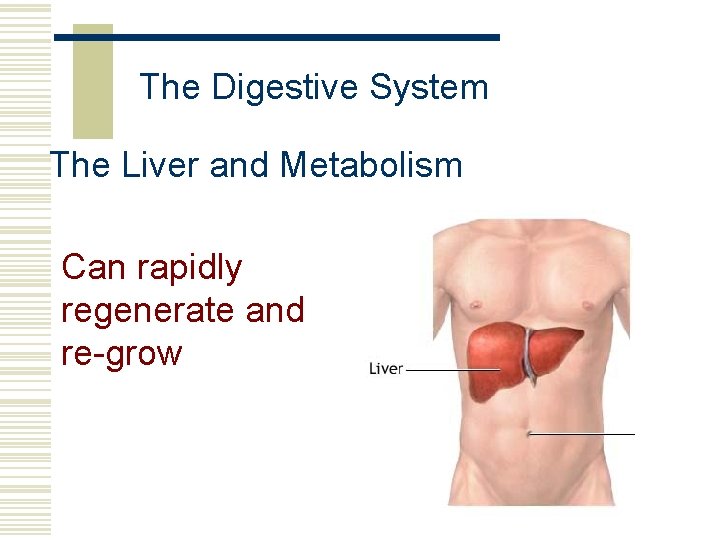 The Digestive System

The Liver and Metabolism

Can rapidly regenerate and re-grow

Liver